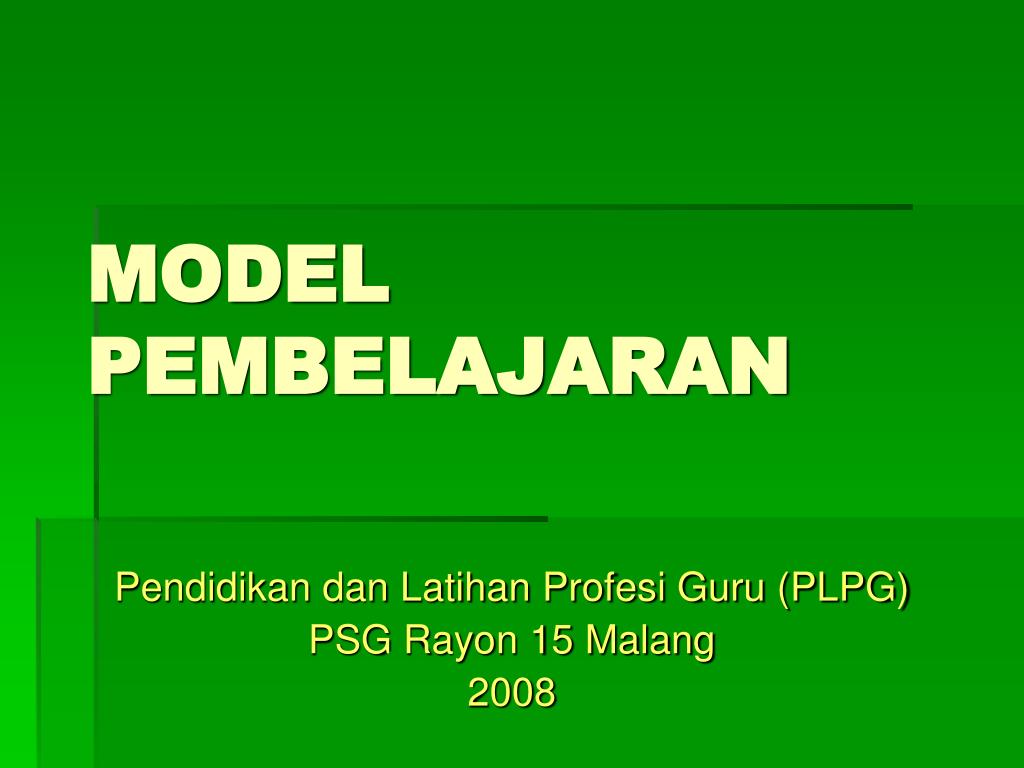 MODEL PEMBELAJARAN

Pendidikan dan Latihan Profesi Guru (PLPG)
PSG Rayon 15 Malang
2008